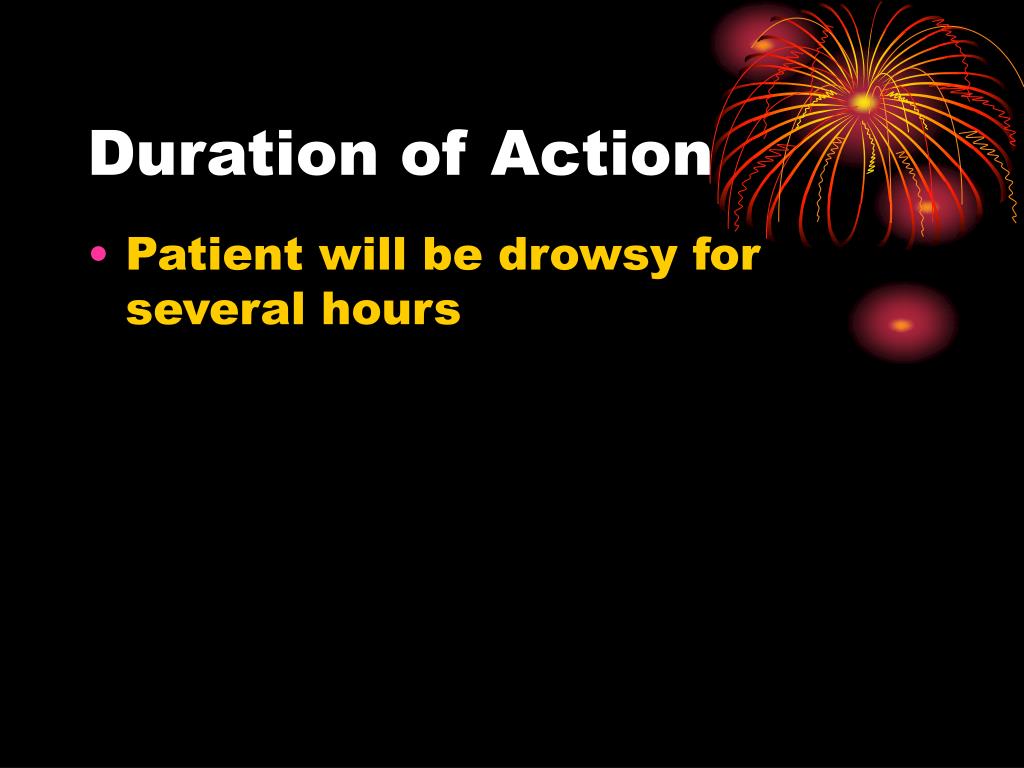 Duration of Action

• Patient will be drowsy for several hours